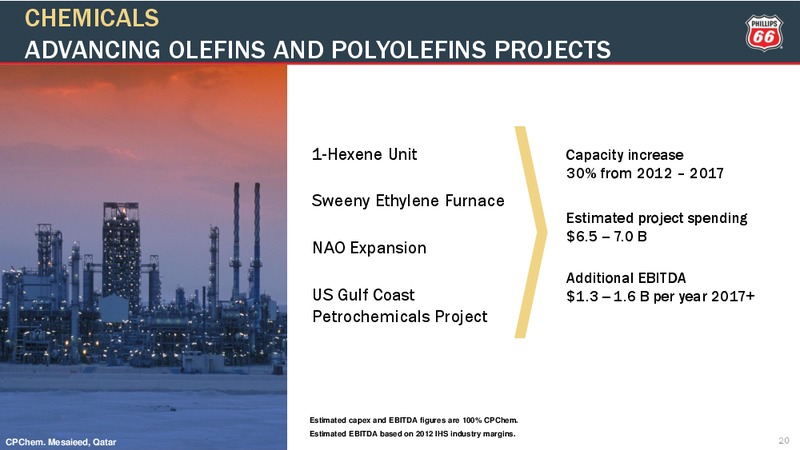 CHEMICALS
ADVANCING OLEFINS AND POLYOLEFINS PROJECTS

PHILLIPS 66

1-Hexene Unit

Sweeny Ethylene Furnace

NAO Expansion

US Gulf Coast Petrochemicals Project

Capacity increase 30% from 2012 – 2017

Estimated project spending $6.5 – 7.0 B

Additional EBITDA $1.3 – 1.6 B per year 2017+

Estimated capex and EBITDA figures are 100% CPChem.
Estimated EBITDA based on 2012 IHS industry margins.

CPChem. Mesaieed, Qatar

20